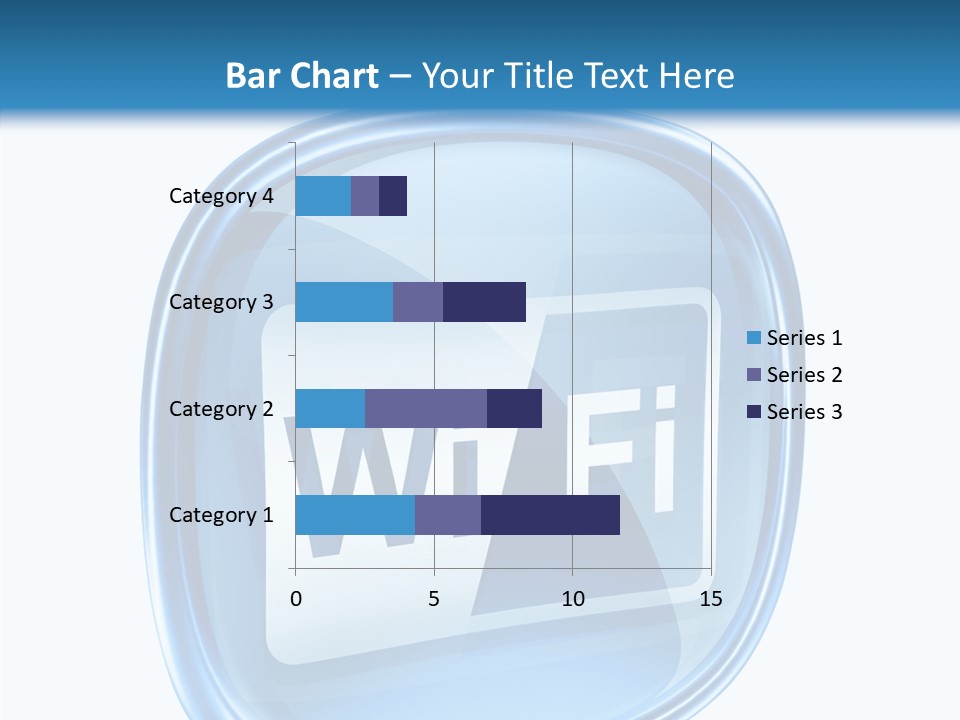 Bar Chart – Your Title Text Here

Category 4
Category 3
Category 2
Category 1

0
5
10
15

Series 1
Series 2
Series 3

Wi Fi